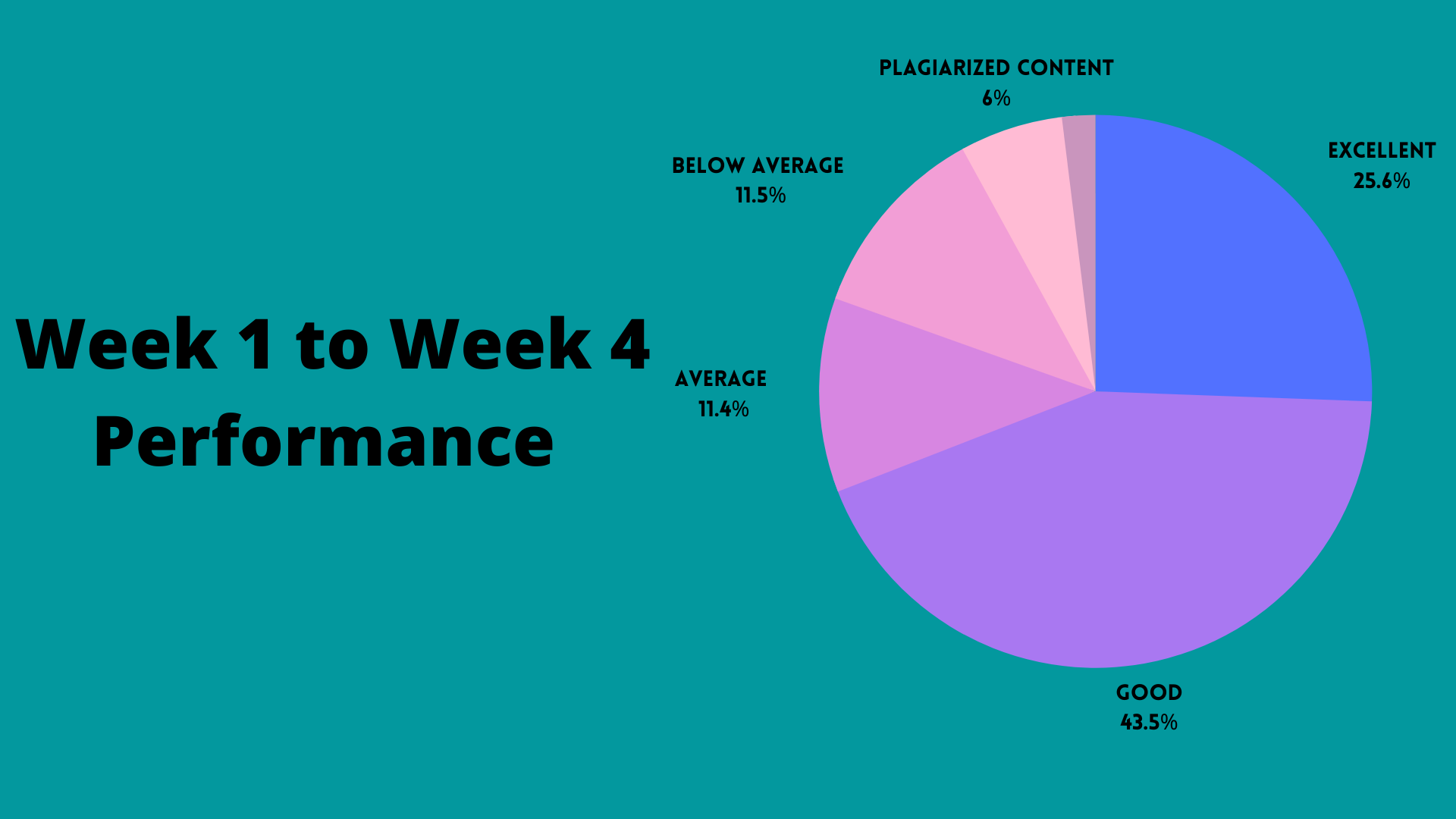 Week 1 to Week 4 Performance

PLAGIARIZED CONTENT
6%

EXCELLENT
25.6%

BELOW AVERAGE
11.5%

AVERAGE
11.4%

GOOD
43.5%